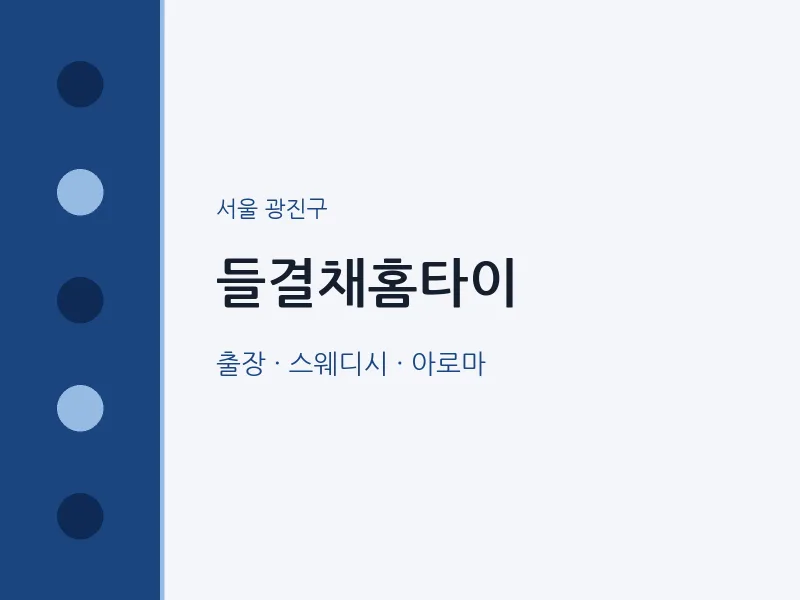 서울 광진구

들결채홈타이

출장 · 스웨디시 · 아로마